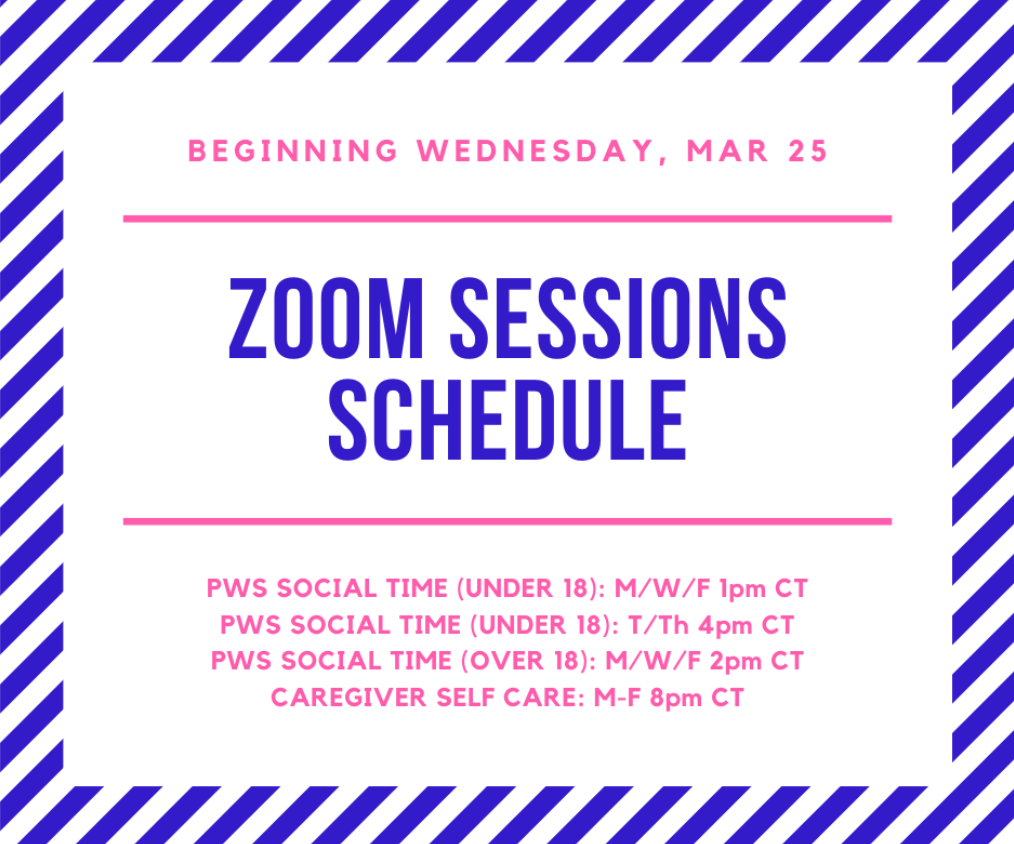 BEGINNING WEDNESDAY, MAR 25

ZOOM SESSIONS SCHEDULE

PWS SOCIAL TIME (UNDER 18): M/W/F 1pm CT
PWS SOCIAL TIME (UNDER 18): T/Th 4pm CT
PWS SOCIAL TIME (OVER 18): M/W/F 2pm CT
CAREGIVER SELF CARE: M-F 8pm CT